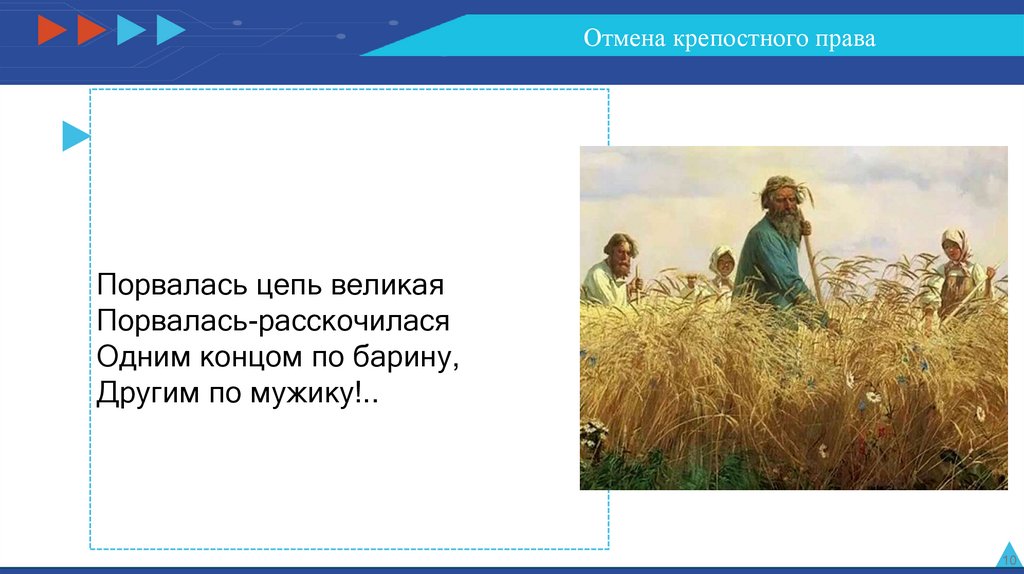 Отмена крепостного права

Порвалась цепь великая
Порвалась-расскочилася
Одним концом по барину,
Другим по мужику!..

10